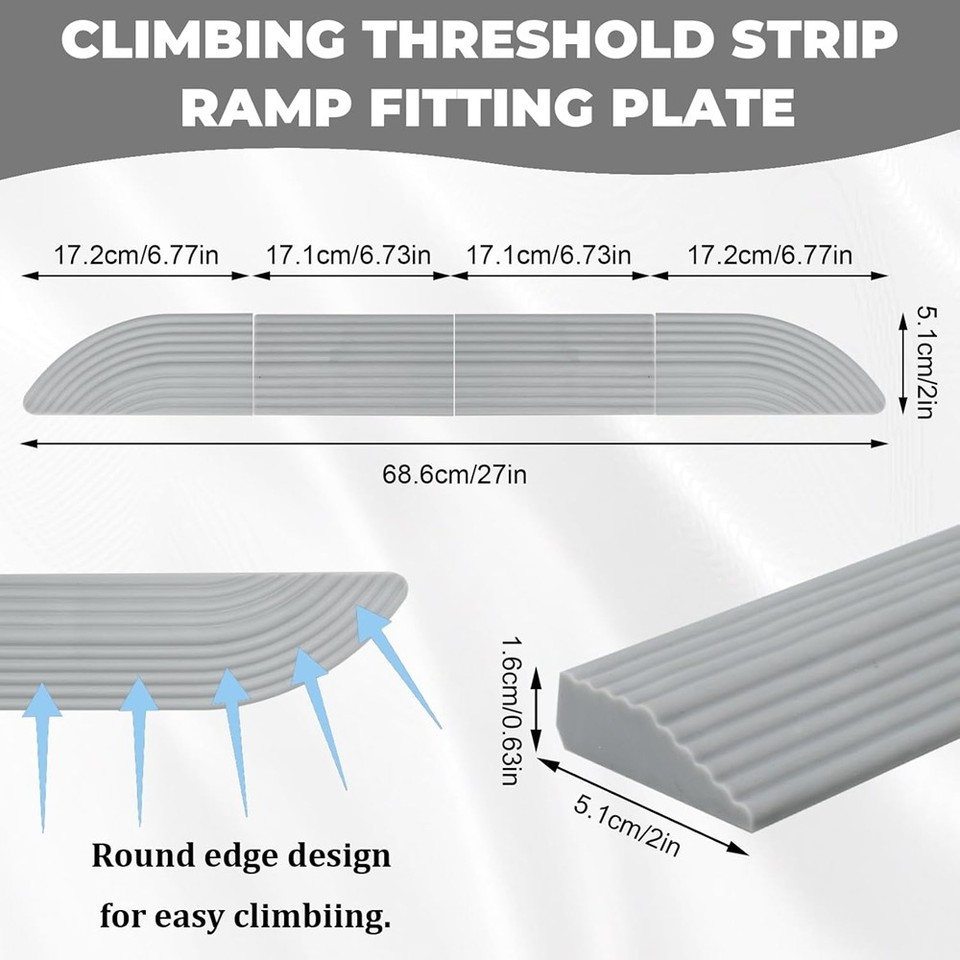 CLIMBING THRESHOLD STRIP RAMP FITTING PLATE

17.2cm/6.77in
17.1cm/6.73in
17.1cm/6.73in
17.2cm/6.77in

5.1cm/2in

68.6cm/27in

1.6cm/0.63in

5.1cm/2in

Round edge design for easy climbiing.